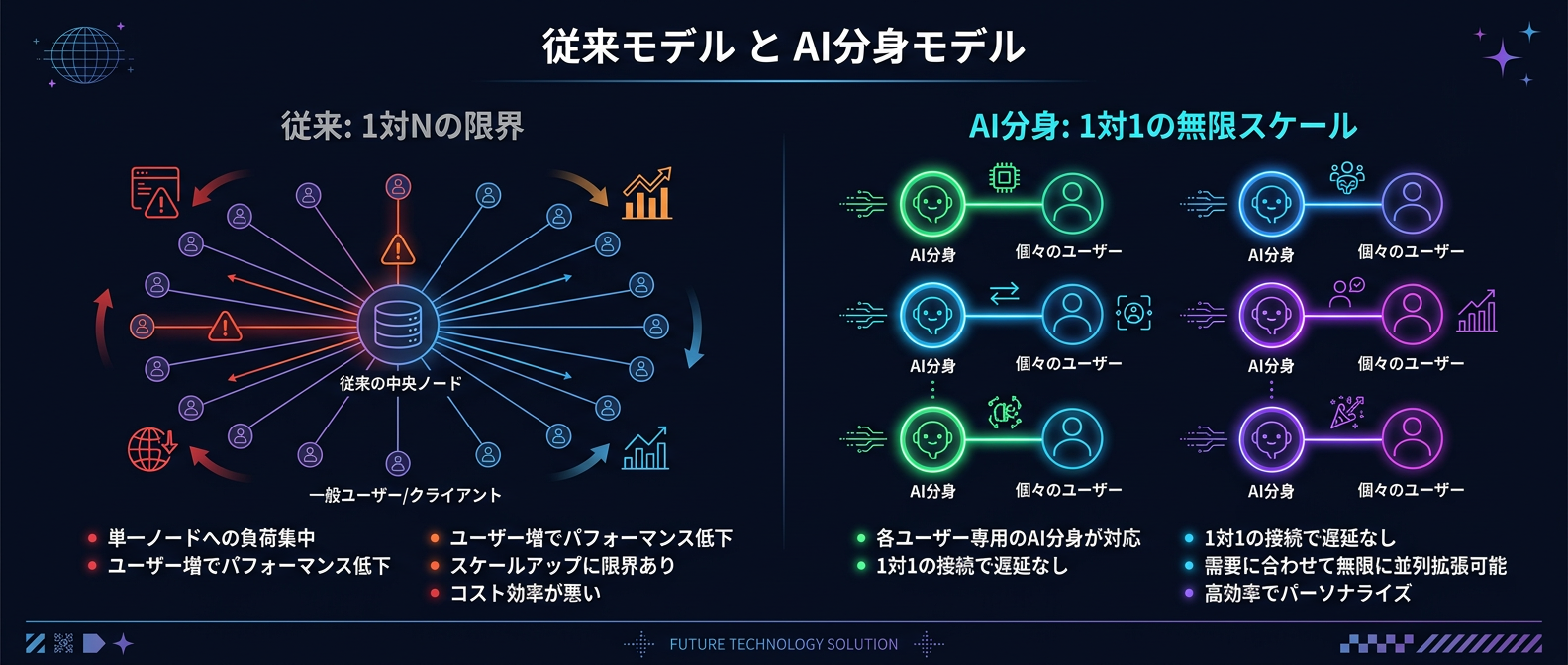 従来モデル と AI分身モデル

従来: 1対Nの限界

従来の中央ノード

一般ユーザー/クライアント

- 単一ノードへの負荷集中
- ユーザー増でパフォーマンス低下
- ユーザー増でパフォーマンス低下
- スケールアップに限界あり
- コスト効率が悪い

AI分身: 1対1の無限スケール

AI分身 個々のユーザー
AI分身 個々のユーザー
AI分身 個々のユーザー
AI分身 個々のユーザー
AI分身 個々のユーザー
AI分身 個々のユーザー

- 各ユーザー専用のAI分身が対応
- 1対1の接続で遅延なし
- 1対1の接続で遅延なし
- 需要に合わせて無限に並列拡張可能
- 高効率でパーソナライズ

FUTURE TECHNOLOGY SOLUTION